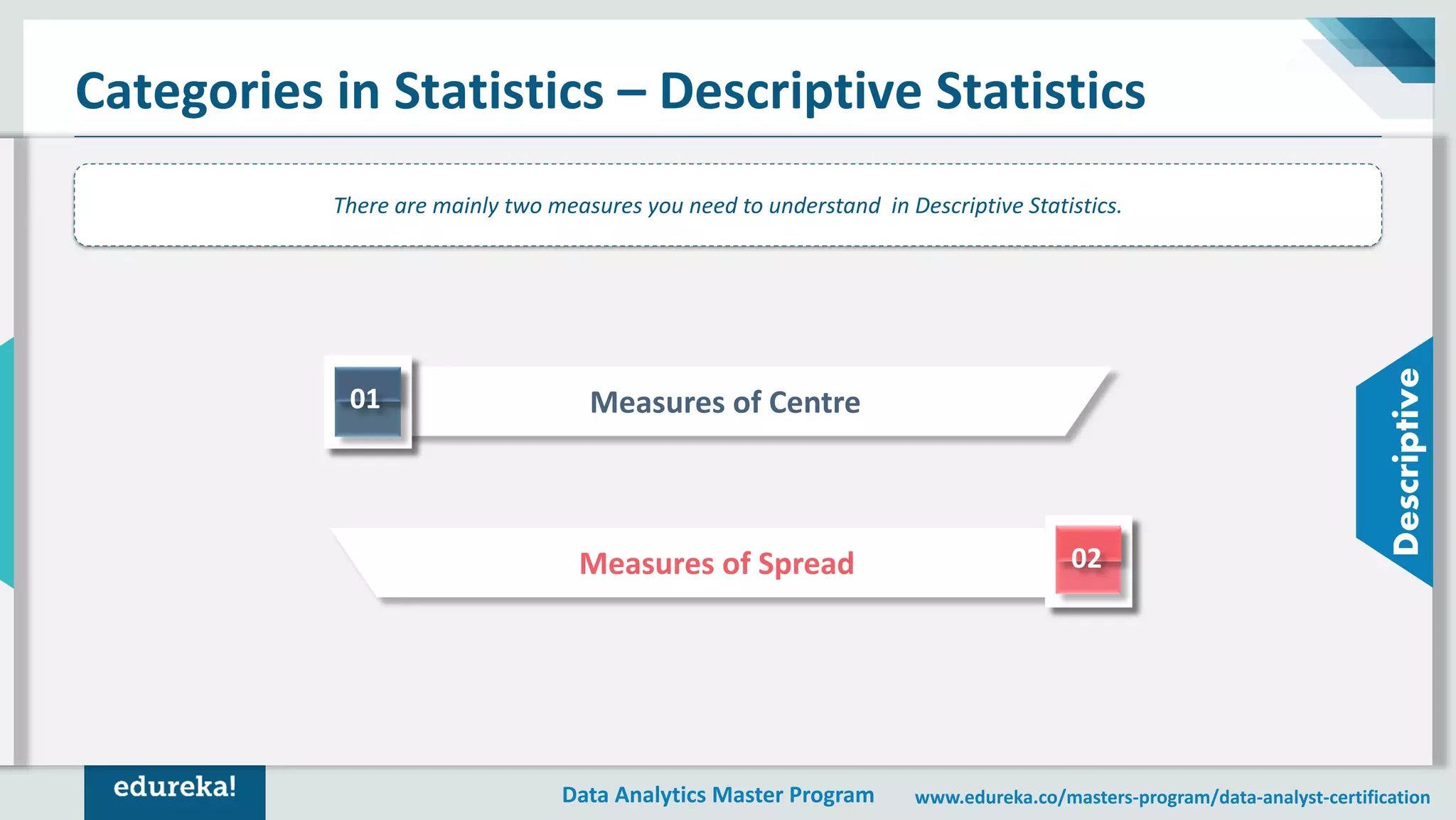 Categories in Statistics – Descriptive Statistics

There are mainly two measures you need to understand in Descriptive Statistics.

01 Measures of Centre

Measures of Spread 02

Descriptive

edureka!

Data Analytics Master Program

www.edureka.co/masters-program/data-analyst-certification